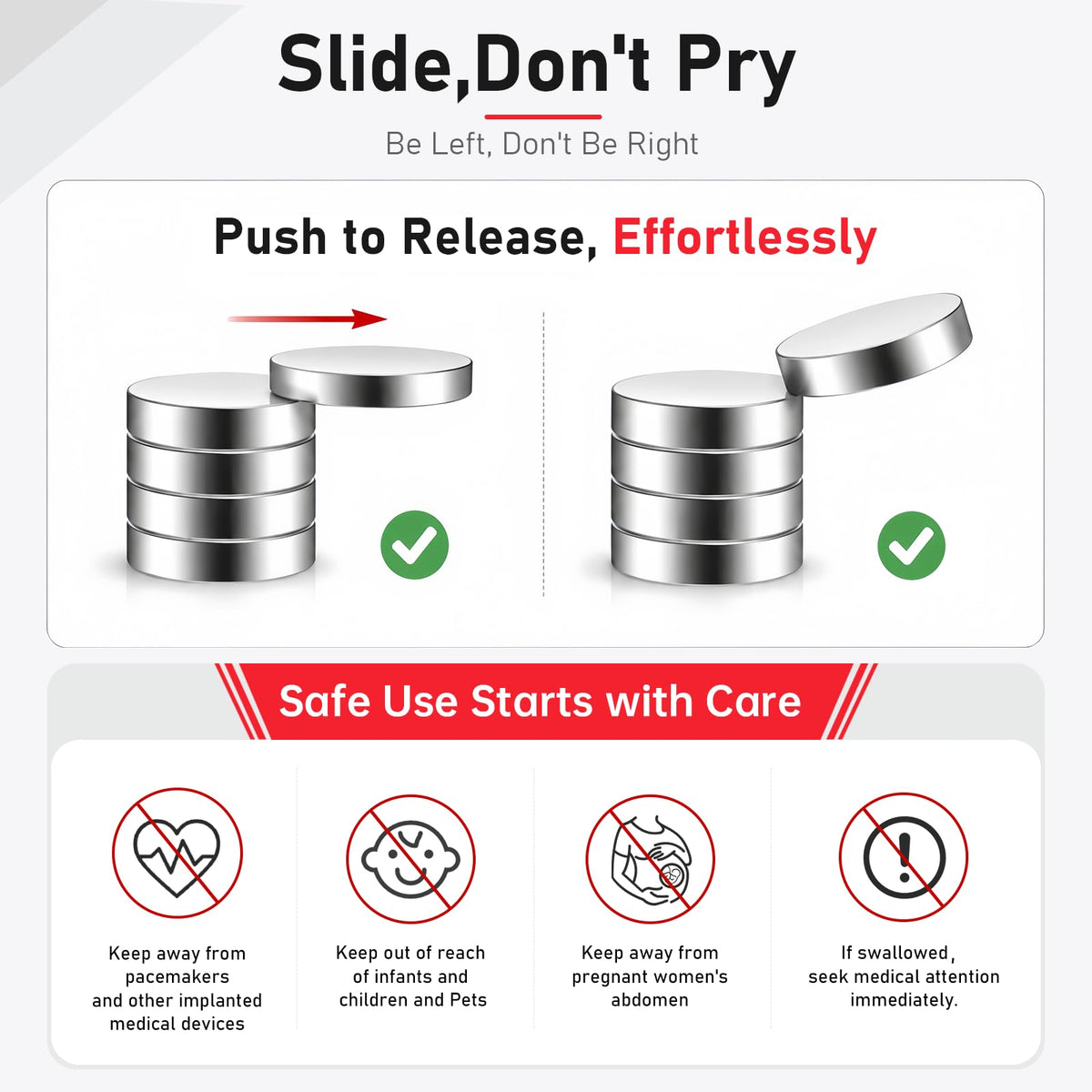 Slide,Don't Pry

Be Left, Don't Be Right

Push to Release, Effortlessly

Safe Use Starts with Care

Keep away from pacemakers and other implanted medical devices

Keep out of reach of infants and children and Pets

Keep away from pregnant women's abdomen

If swallowed, seek medical attention immediately.